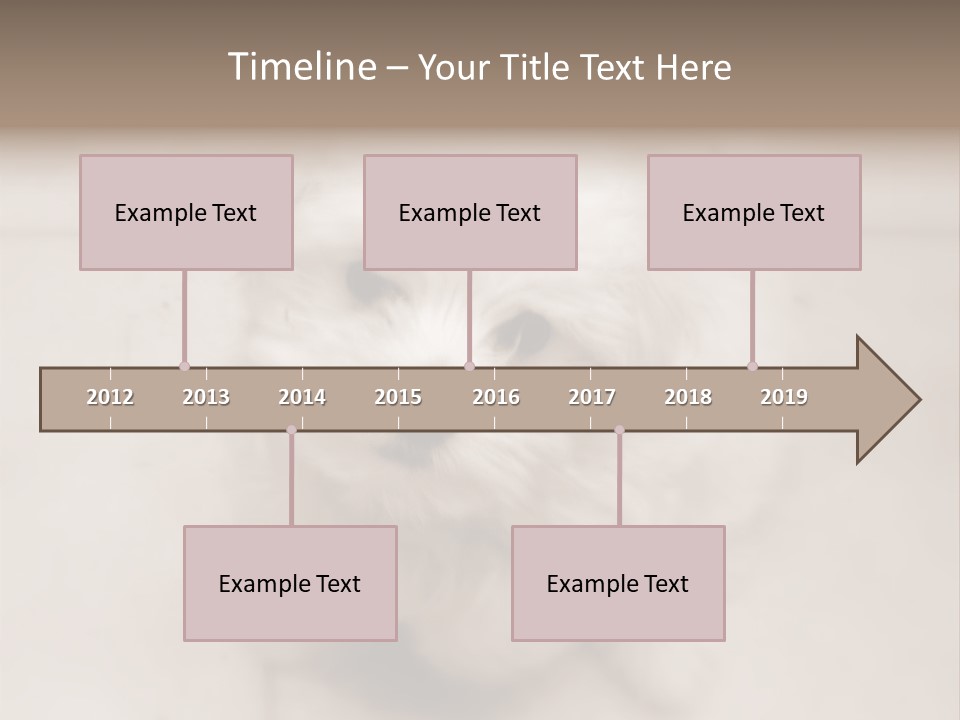 Timeline – Your Title Text Here

Example Text

Example Text

Example Text

2012 2013 2014 2015 2016 2017 2018 2019

Example Text

Example Text